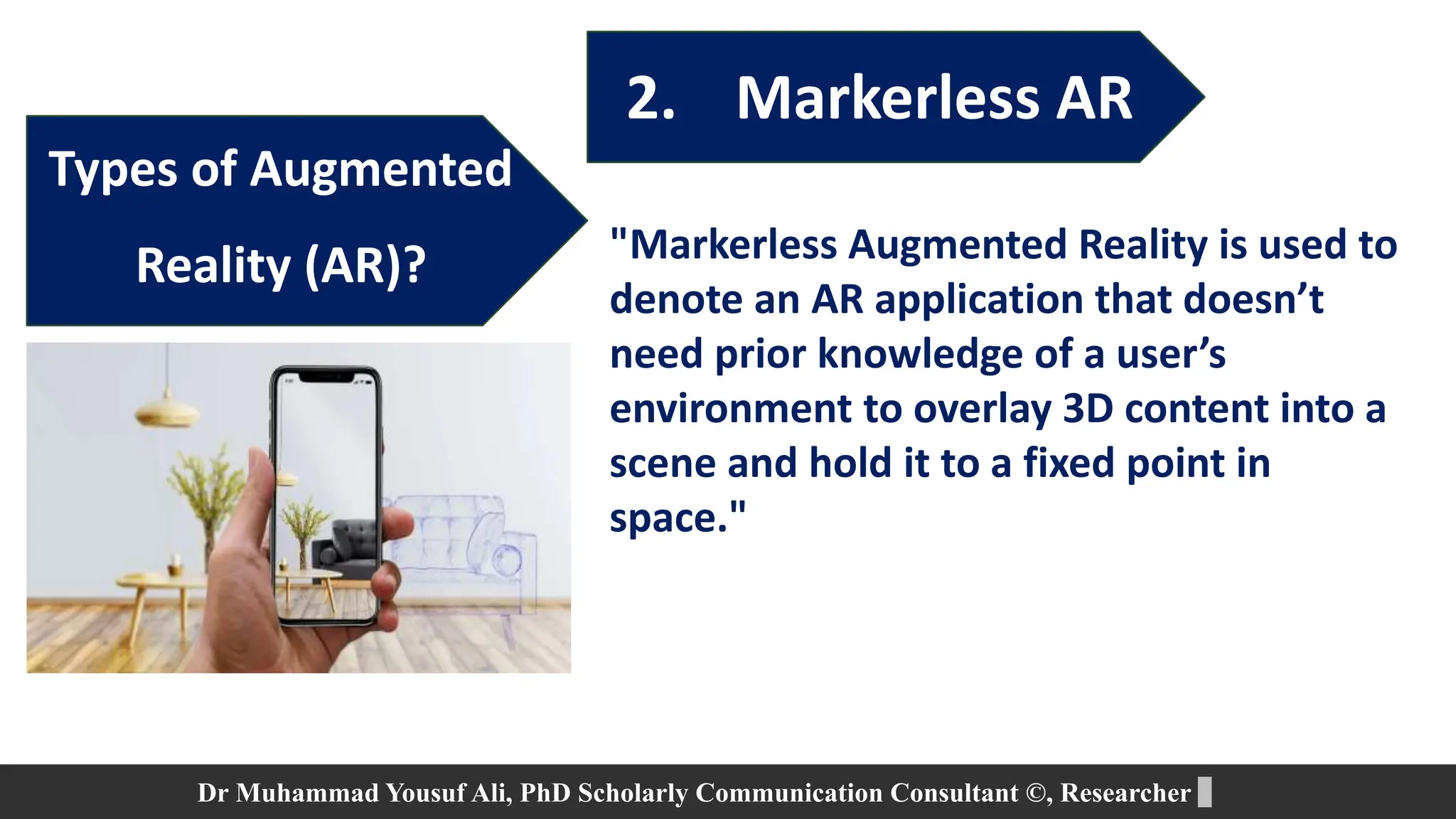 Types of Augmented Reality (AR)?

2. Markerless AR

"Markerless Augmented Reality is used to denote an AR application that doesn’t need prior knowledge of a user’s environment to overlay 3D content into a scene and hold it to a fixed point in space."

Dr Muhammad Yousuf Ali, PhD Scholarly Communication Consultant ©, Researcher